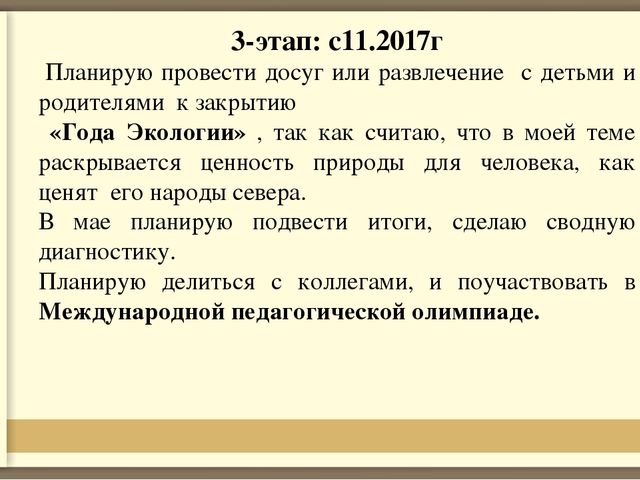 3-этап: с11.2017г

Планирую провести досуг или развлечение с детьми и родителями к закрытию

«Года Экологии» , так как считаю, что в моей теме раскрывается ценность природы для человека, как ценят его народы севера.

В мае планирую подвести итоги, сделаю сводную диагностику.

Планирую делиться с коллегами, и поучаствовать в Международной педагогической олимпиаде.